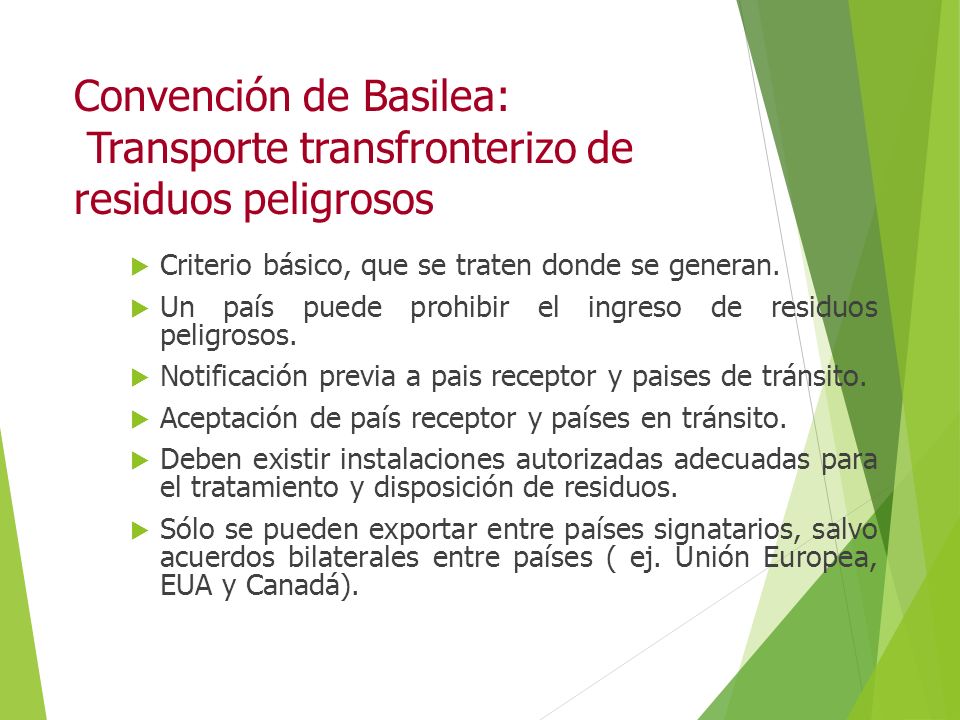 Convención de Basilea:
Transporte transfronterizo de residuos peligrosos

Criterio básico, que se traten donde se generan.

Un país puede prohibir el ingreso de residuos peligrosos.

Notificación previa a pais receptor y paises de tránsito.

Aceptación de país receptor y países en tránsito.

Deben existir instalaciones autorizadas adecuadas para el tratamiento y disposición de residuos.

Sólo se pueden exportar entre países signatarios, salvo acuerdos bilaterales entre países ( ej. Unión Europea, EUA y Canadá).